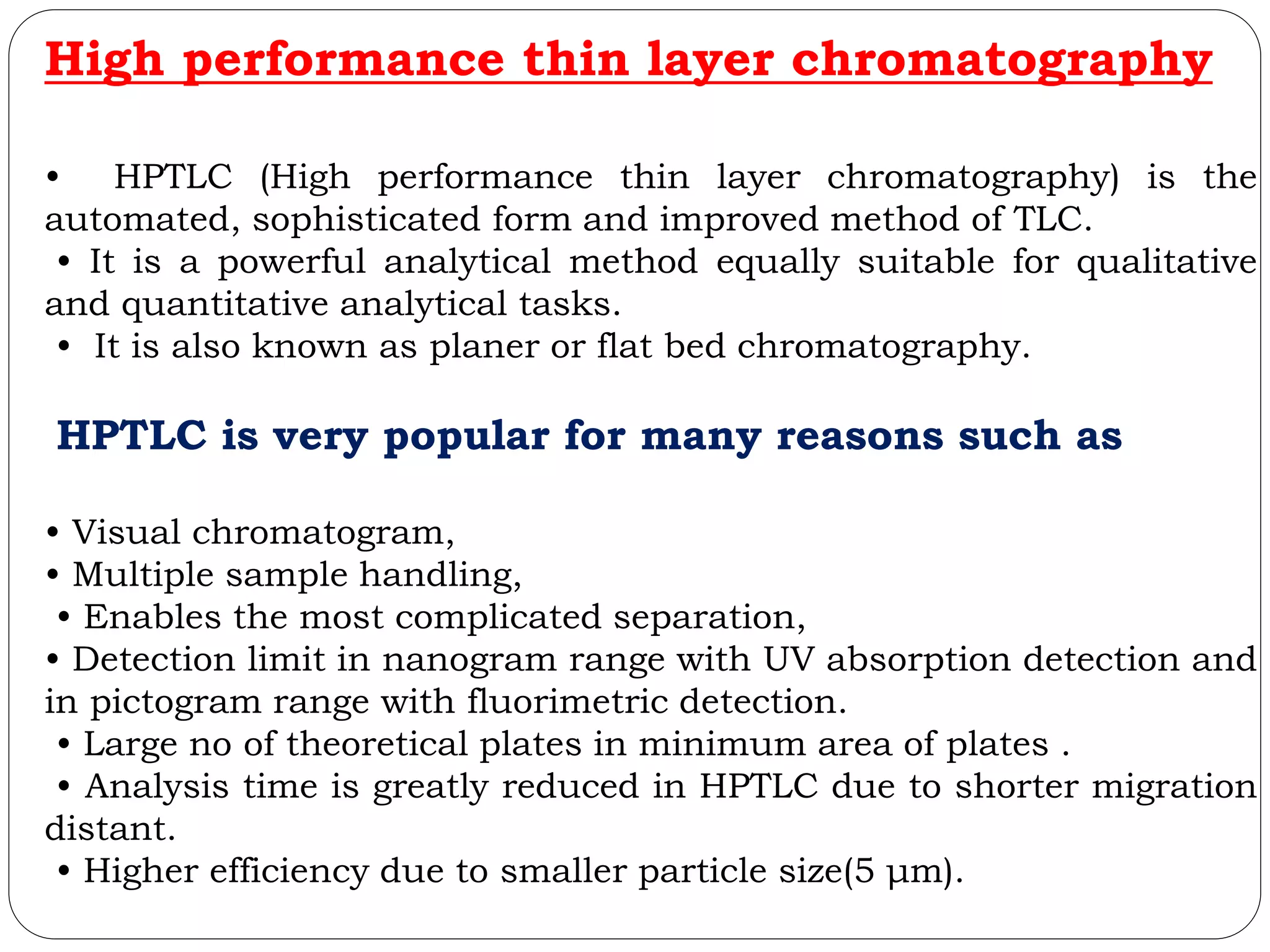 High performance thin layer chromatography

• HPTLC (High performance thin layer chromatography) is the automated, sophisticated form and improved method of TLC.
• It is a powerful analytical method equally suitable for qualitative and quantitative analytical tasks.
• It is also known as planer or flat bed chromatography.

HPTLC is very popular for many reasons such as

• Visual chromatogram,
• Multiple sample handling,
• Enables the most complicated separation,
• Detection limit in nanogram range with UV absorption detection and in pictogram range with fluorimetric detection.
• Large no of theoretical plates in minimum area of plates .
• Analysis time is greatly reduced in HPTLC due to shorter migration distant.
• Higher efficiency due to smaller particle size(5 μm).